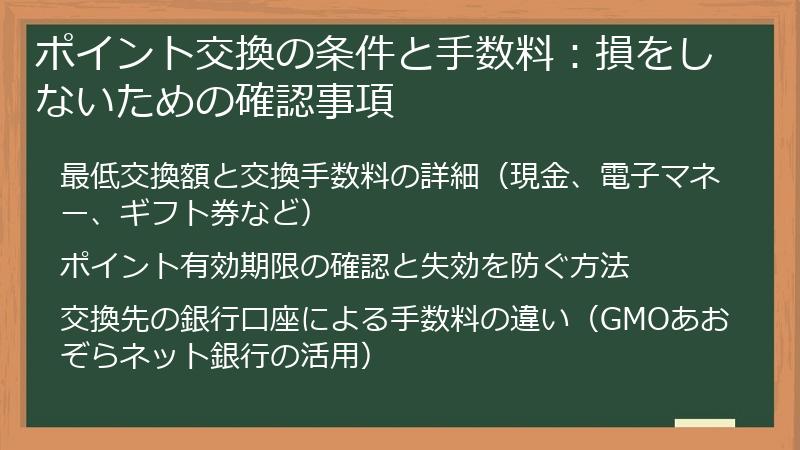 ポイント交換の条件と手数料：損をしないための確認事項

最低交換額と交換手数料の詳細（現金、電子マネー、ギフト券など）

ポイント有効期限の確認と失効を防ぐ方法

交換先の銀行口座による手数料の違い（GMOあおぞらネット銀行の活用）